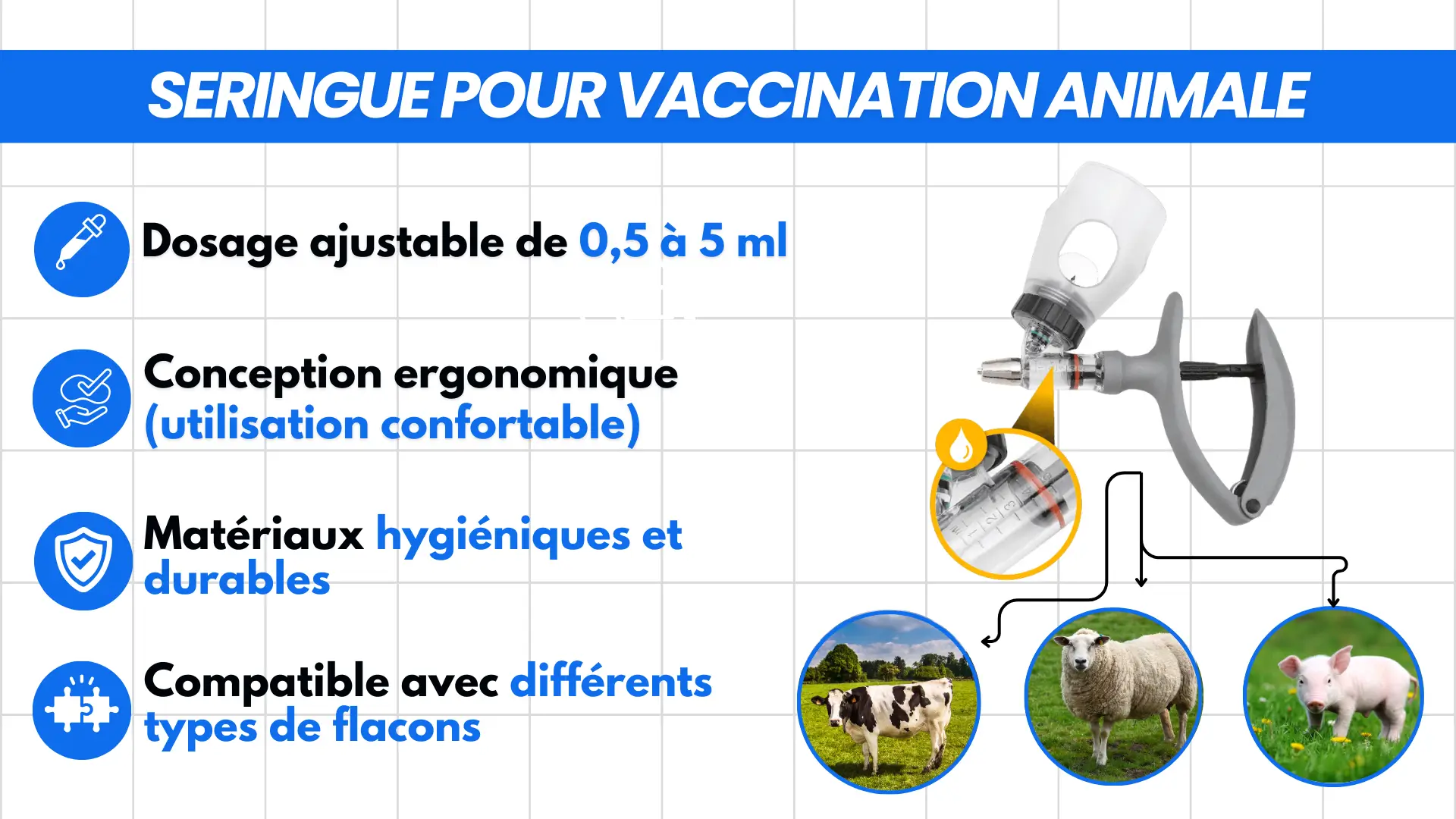 SERINGUE POUR VACCINATION ANIMALE

Dosage ajustable de 0,5 à 5 ml

Conception ergonomique (utilisation confortable)

Matériaux hygiéniques et durables

Compatible avec différents types de flacons